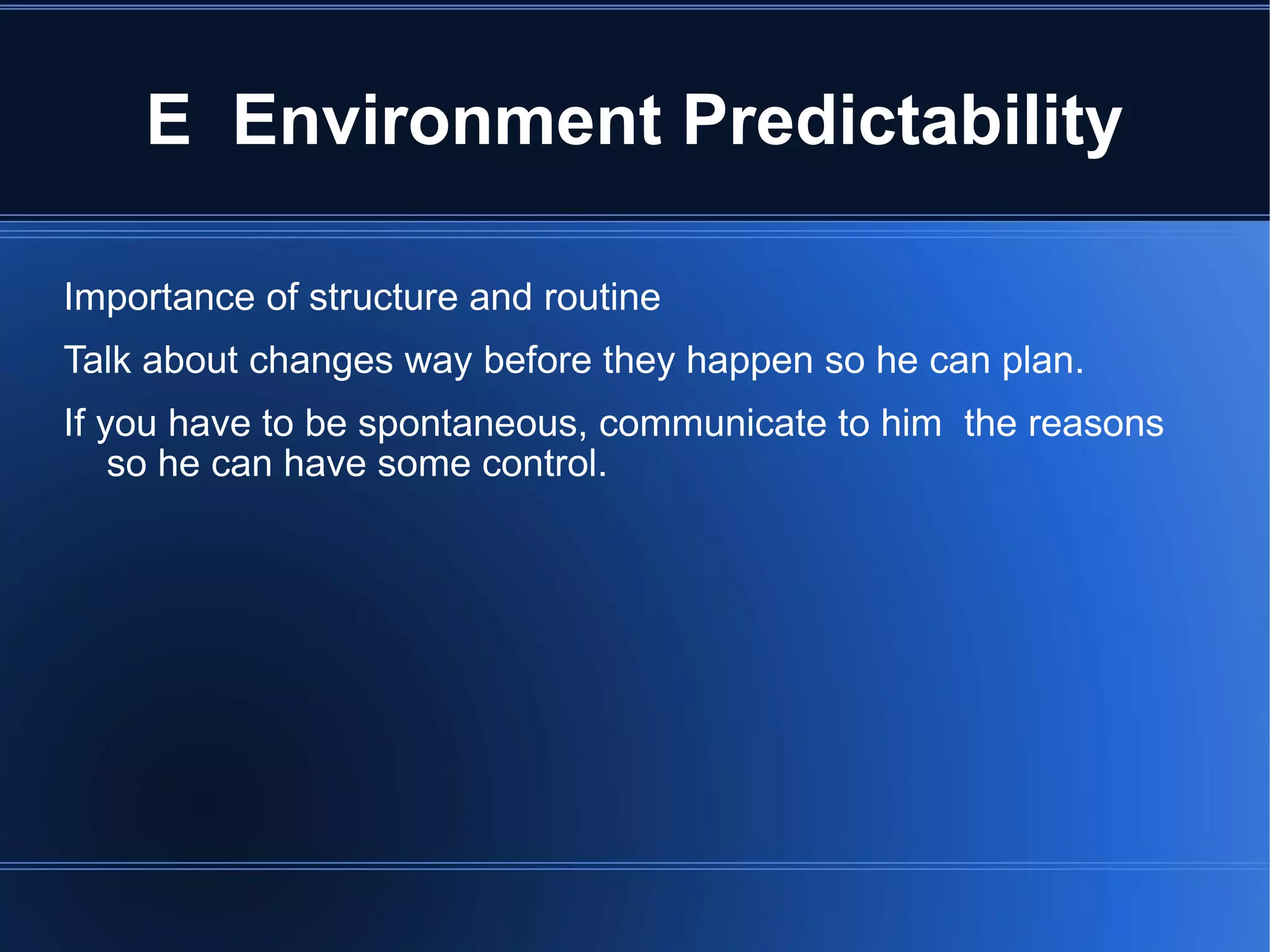 E  Environment Predictability

Importance of structure and routine

Talk about changes way before they happen so he can plan.

If you have to be spontaneous, communicate to him  the reasons so he can have some control.